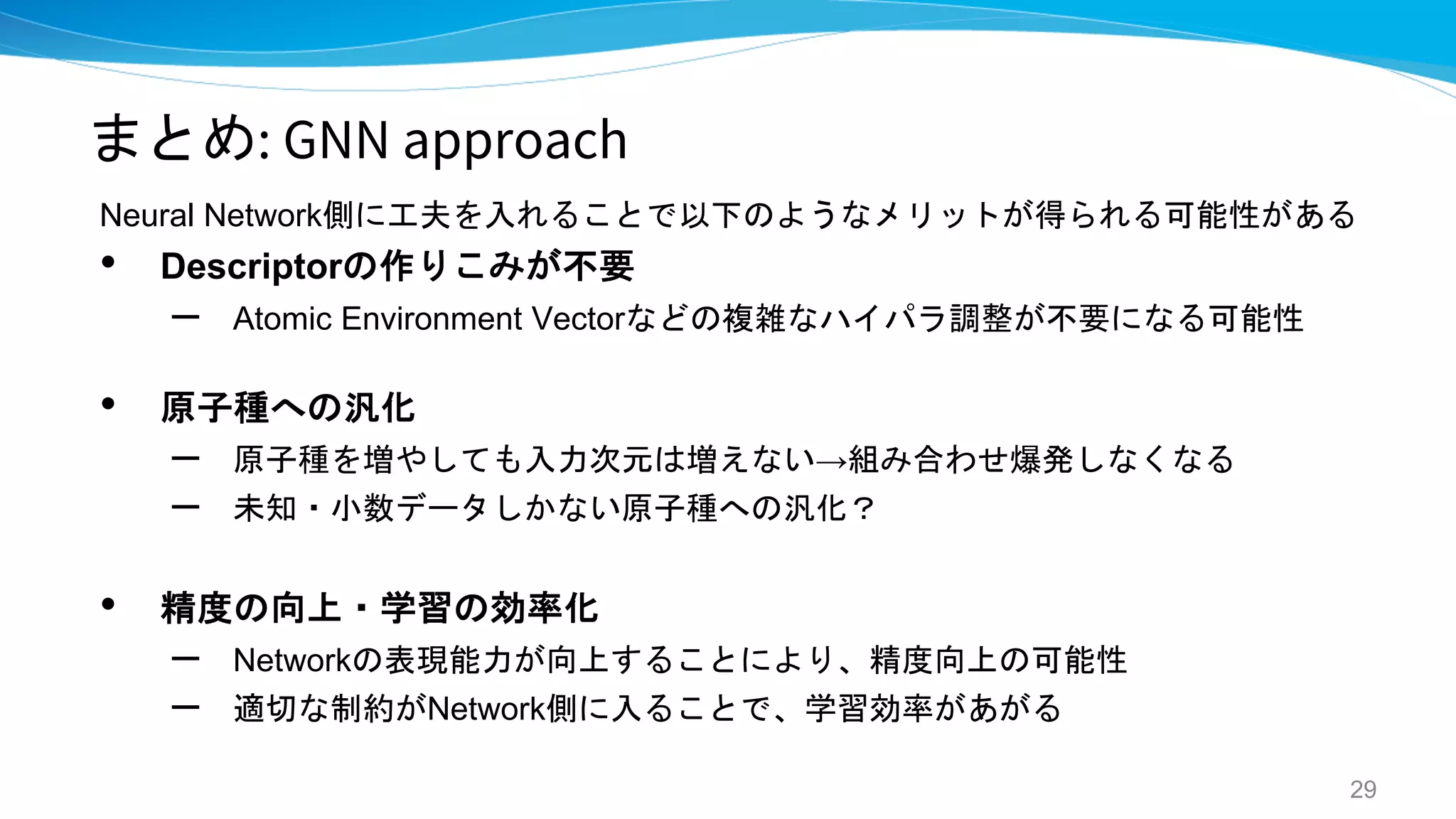 まとめ: GNN approach

Neural Network側に工夫を入れることで以下のようなメリットが得られる可能性がある

• Descriptorの作りこみが不要
  – Atomic Environment Vectorなどの複雑なハイパラ調整が不要になる可能性

• 原子種への汎化
  – 原子種を増やしても入力次元は増えない→組み合わせ爆発しなくなる
  – 未知・小数データしかない原子種への汎化？

• 精度の向上・学習の効率化
  – Networkの表現能力が向上することにより、精度向上の可能性
  – 適切な制約がNetwork側に入ることで、学習効率があがる

29